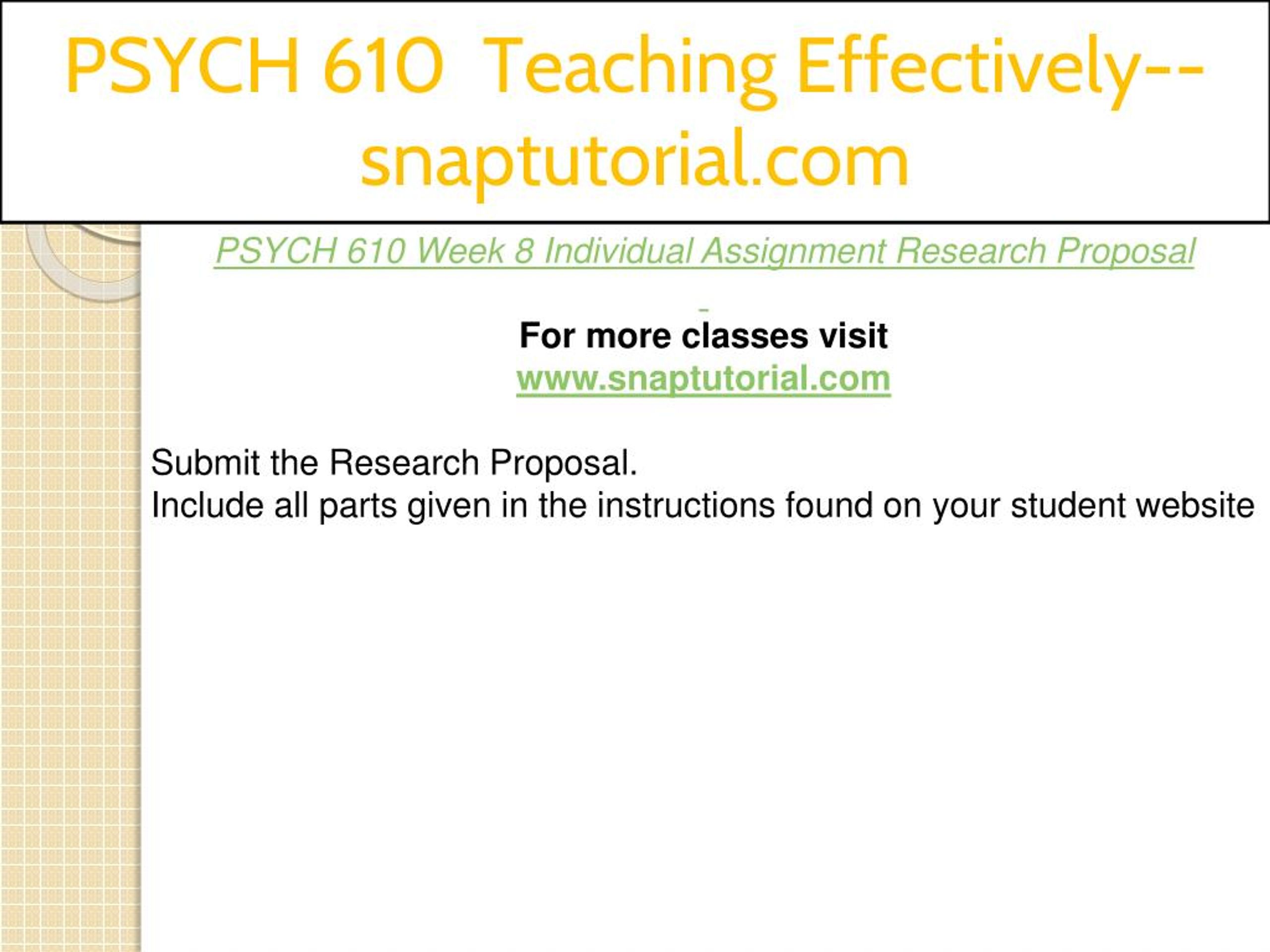 PSYCH 610 Teaching Effectively--snaptutorial.com

PSYCH 610 Week 8 Individual Assignment Research Proposal

For more classes visit
www.snaptutorial.com

Submit the Research Proposal.
Include all parts given in the instructions found on your student website